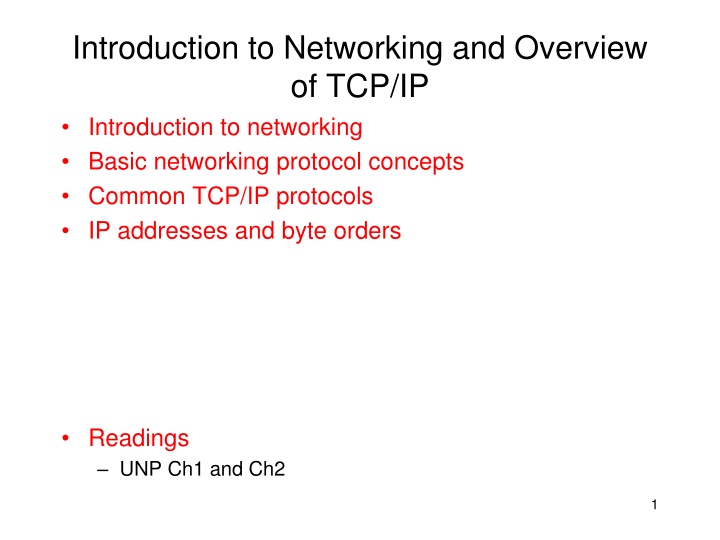 Introduction to Networking and Overview of TCP/IP

• Introduction to networking
• Basic networking protocol concepts
• Common TCP/IP protocols
• IP addresses and byte orders

• Readings
– UNP Ch1 and Ch2

1